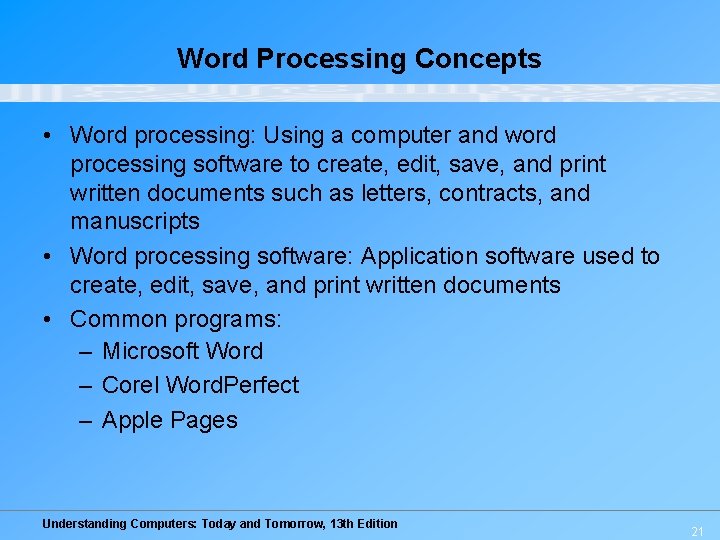 Word Processing Concepts

• Word processing: Using a computer and word processing software to create, edit, save, and print written documents such as letters, contracts, and manuscripts
• Word processing software: Application software used to create, edit, save, and print written documents
• Common programs:
– Microsoft Word
– Corel WordPerfect
– Apple Pages

Understanding Computers: Today and Tomorrow, 13th Edition

21